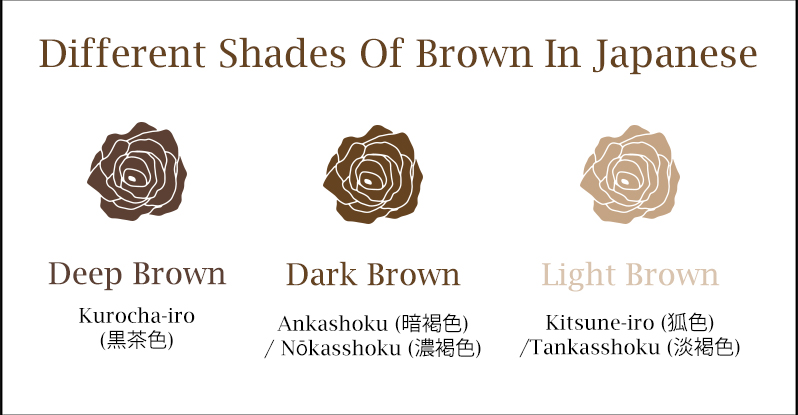 Different Shades Of Brown In Japanese

Deep Brown

Kurocha-iro (黒茶色)

Dark Brown

Ankashoku (暗褐色) / Nōkasshoku (濃褐色)

Light Brown

Kitsune-iro (狐色) /Tankasshoku (淡褐色)